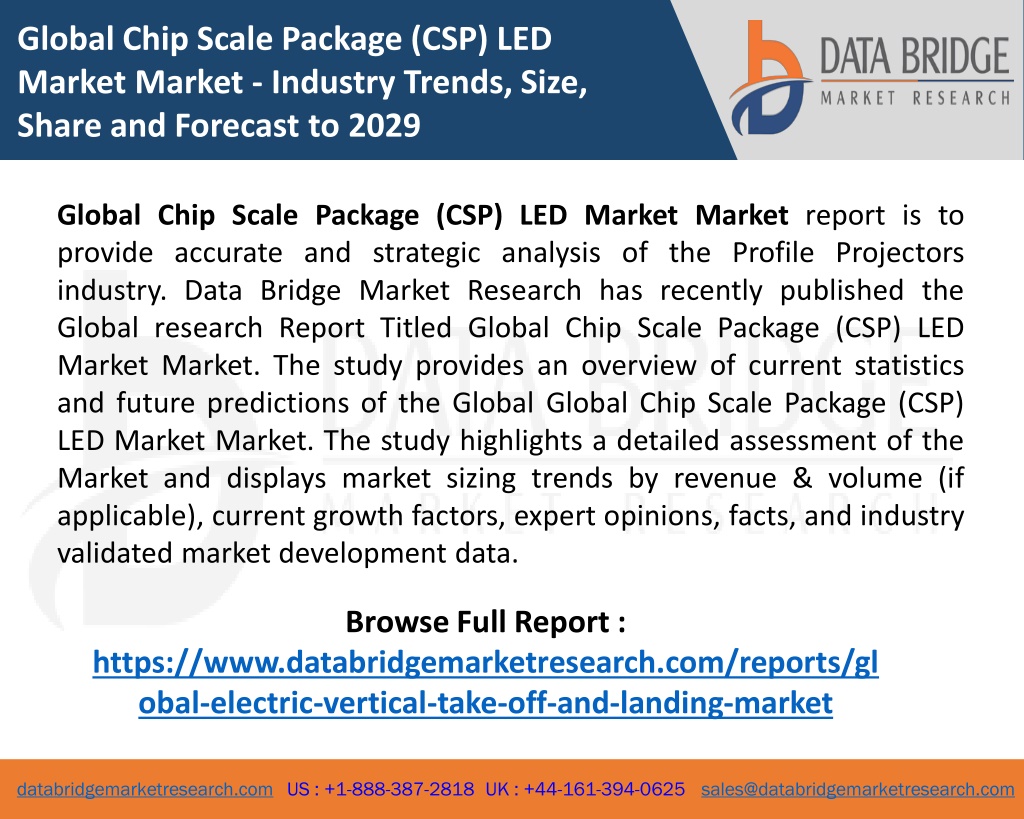 Global Chip Scale Package (CSP) LED Market Market - Industry Trends, Size, Share and Forecast to 2029

DATA BRIDGE
MARKET RESEARCH

Global Chip Scale Package (CSP) LED Market Market report is to provide accurate and strategic analysis of the Profile Projectors industry. Data Bridge Market Research has recently published the Global research Report Titled Global Chip Scale Package (CSP) LED Market Market. The study provides an overview of current statistics and future predictions of the Global Global Chip Scale Package (CSP) LED Market Market. The study highlights a detailed assessment of the Market and displays market sizing trends by revenue & volume (if applicable), current growth factors, expert opinions, facts, and industry validated market development data.

Browse Full Report :
https://www.databridgemarketresearch.com/reports/global-electric-vertical-take-off-and-landing-market

databridgemarketresearch.com US : +1-888-387-2818 UK : +44-161-394-0625 sales@databridgemarketresearch.com